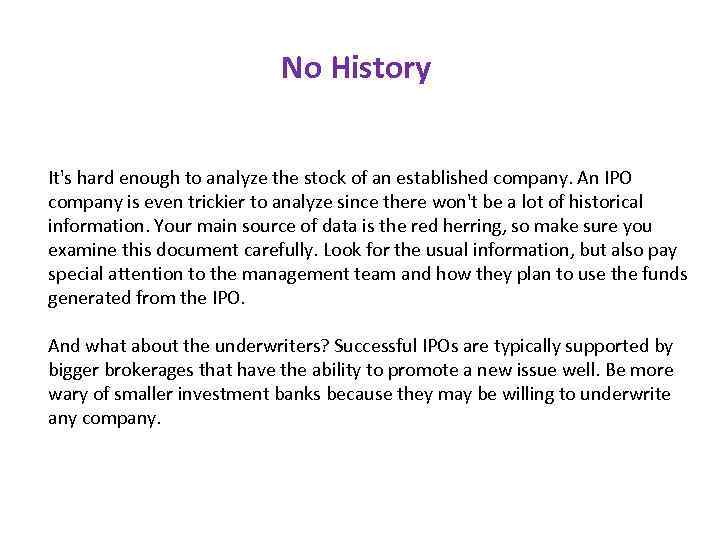 No History

It's hard enough to analyze the stock of an established company. An IPO company is even trickier to analyze since there won't be a lot of historical information. Your main source of data is the red herring, so make sure you examine this document carefully. Look for the usual information, but also pay special attention to the management team and how they plan to use the funds generated from the IPO.

And what about the underwriters? Successful IPOs are typically supported by bigger brokerages that have the ability to promote a new issue well. Be more wary of smaller investment banks because they may be willing to underwrite any company.